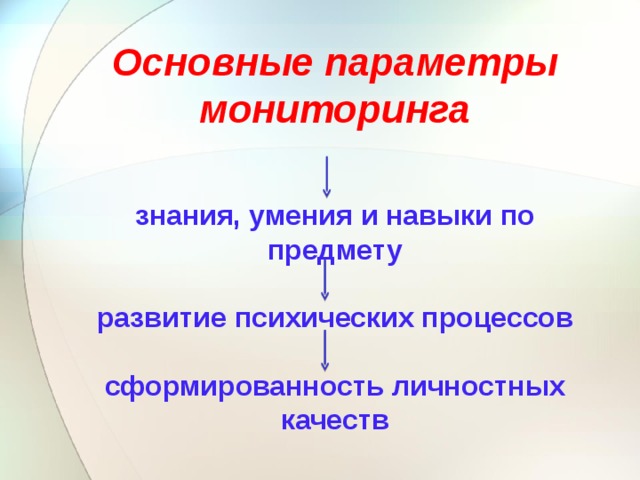 Основные параметры мониторинга

знания, умения и навыки по предмету

развитие психических процессов

сформированность личностных качеств